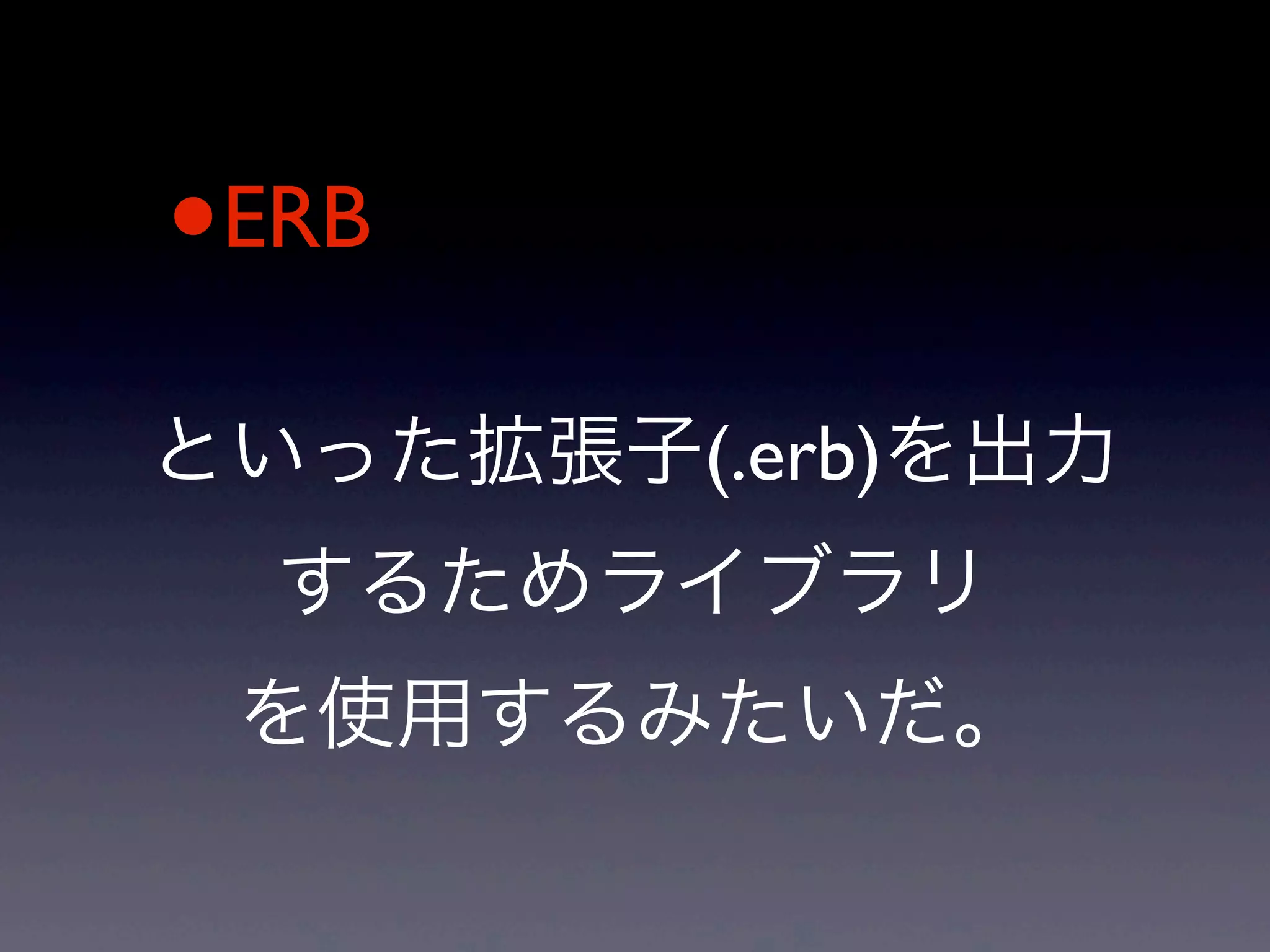 •ERB

といった拡張子(.erb)を出力するためライブラリを使用するみたいだ。